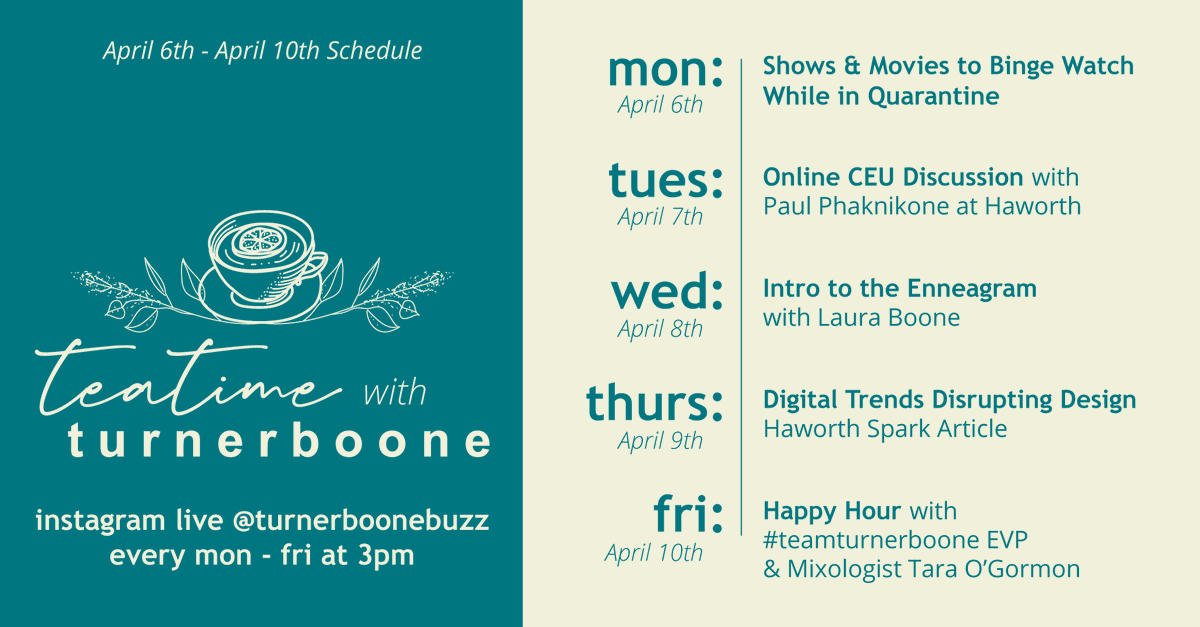 April 6th - April 10th Schedule

teatime with turnerboone

instagram live @turnerboonebuzz every mon - fri at 3pm

mon: April 6th
Shows & Movies to Binge Watch While in Quarantine

tues: April 7th
Online CEU Discussion with Paul Phaknikone at Haworth

wed: April 8th
Intro to the Enneagram with Laura Boone

thurs: April 9th
Digital Trends Disrupting Design Haworth Spark Article

fri: April 10th
Happy Hour with #teamturnerboone EVP & Mixologist Tara O'Gormon